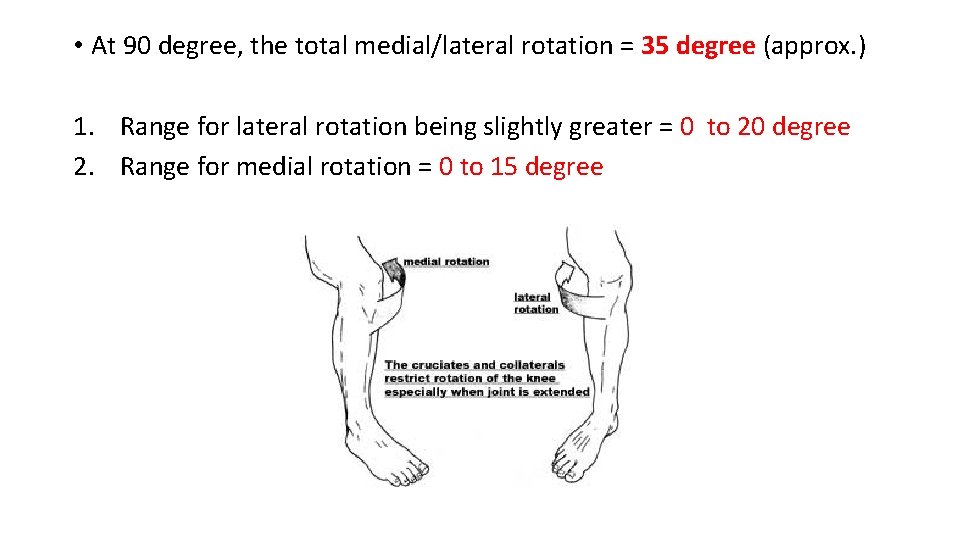 • At 90 degree, the total medial/lateral rotation = 35 degree (approx.)

1. Range for lateral rotation being slightly greater = 0 to 20 degree
2. Range for medial rotation = 0 to 15 degree

medial rotation

lateral rotation

The cruciates and collaterals restrict rotation of the knee especially when joint is extended